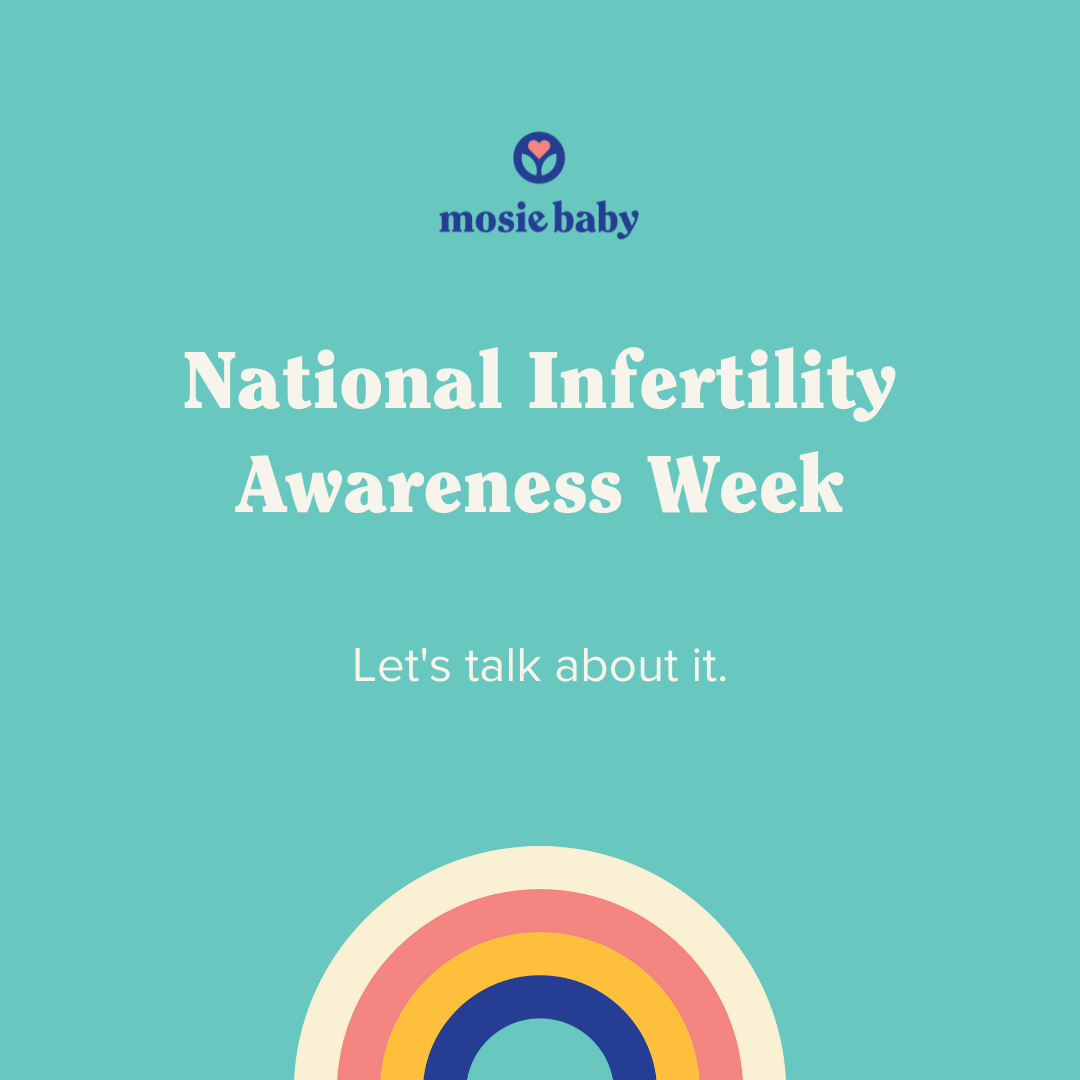 mosie baby

National Infertility Awareness Week

Let's talk about it.